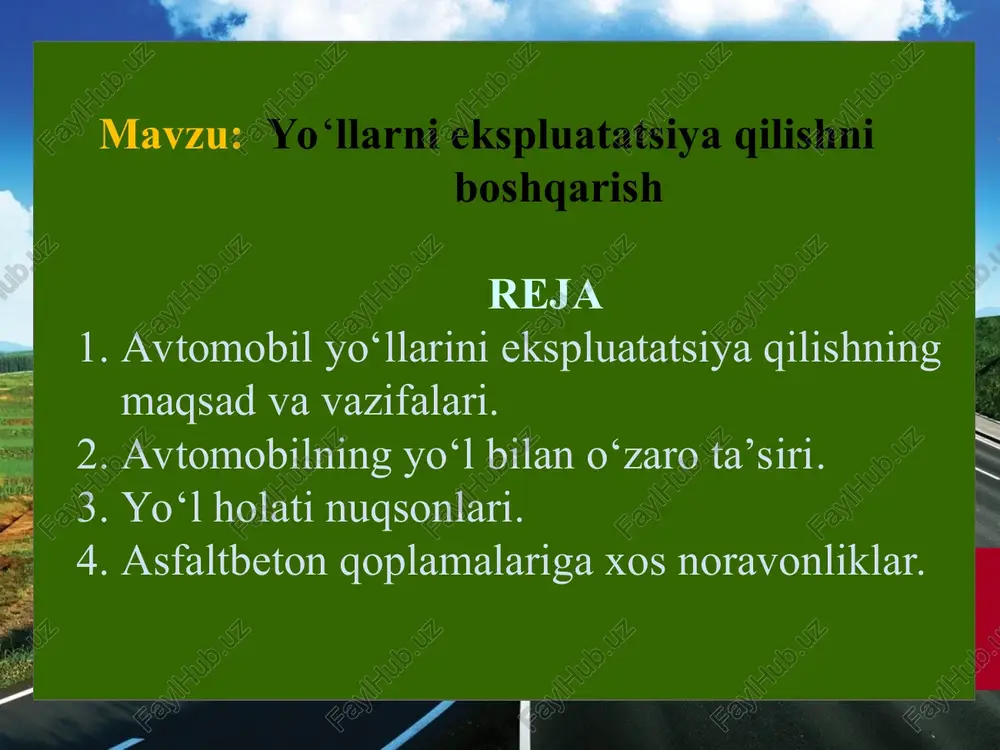 Mavzu: Yo‘llarni ekspluatatsiya qilishni boshqarish

REJA

1. Avtomobil yo‘llarini ekspluatatsiya qilishning maqsad va vazifalari.
2. Avtomobilning yo‘l bilan o‘zaro ta’siri.
3. Yo‘l holati nuqsonlari.
4. Asfaltbeton qoplamalariga xos noravonliklar.

FaylHub.uz